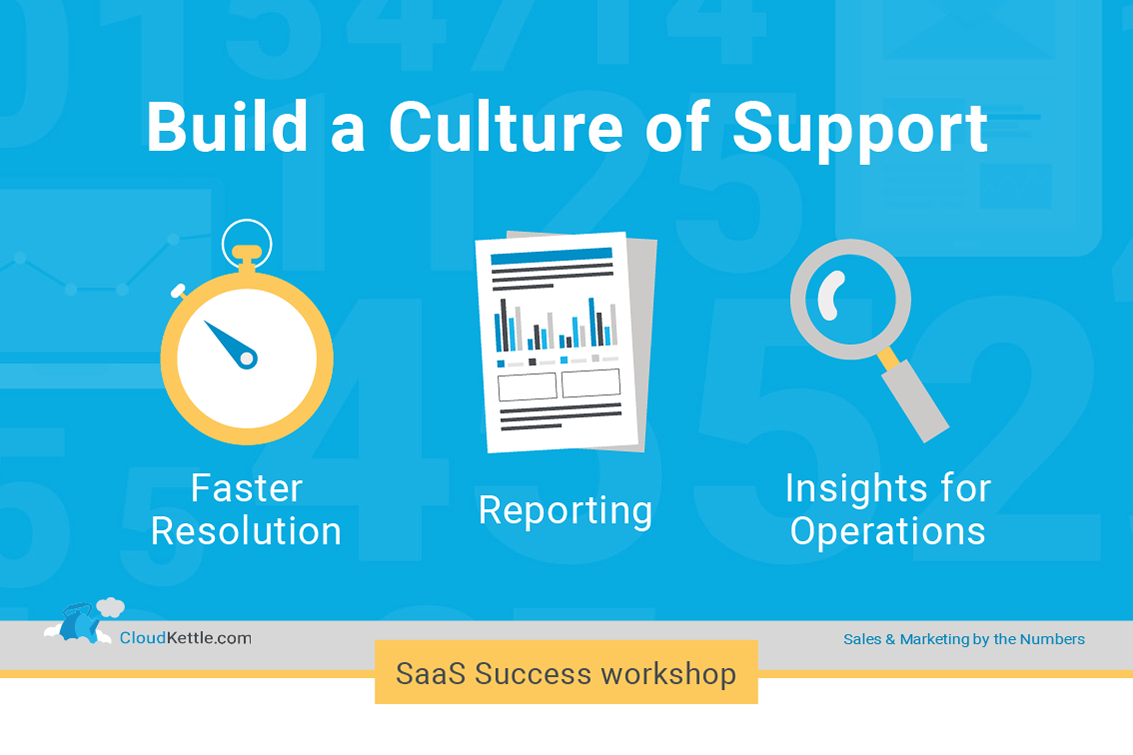 Build a Culture of Support

Faster Resolution

Reporting

Insights for Operations

CloudKettle.com

Sales & Marketing by the Numbers

SaaS Success workshop